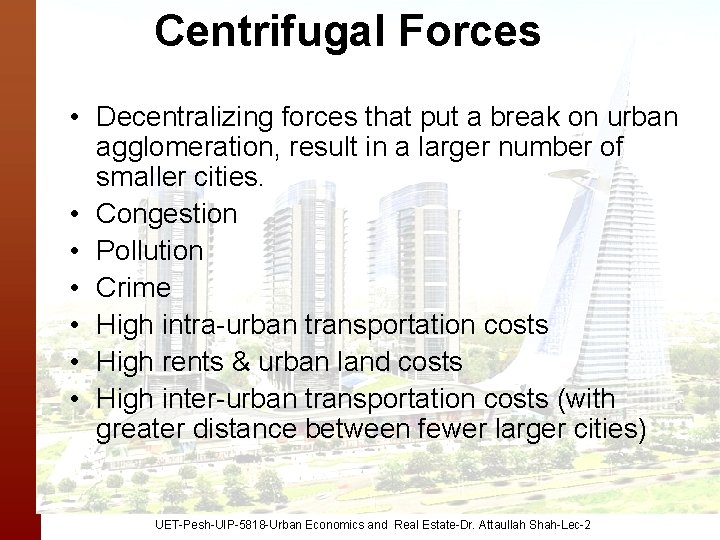 Centrifugal Forces

• Decentralizing forces that put a break on urban agglomeration, result in a larger number of smaller cities.
• Congestion
• Pollution
• Crime
• High intra-urban transportation costs
• High rents & urban land costs
• High inter-urban transportation costs (with greater distance between fewer larger cities)

UET-Pesh-UIP-5818-Urban Economics and Real Estate-Dr. Attaullah Shah-Lec-2